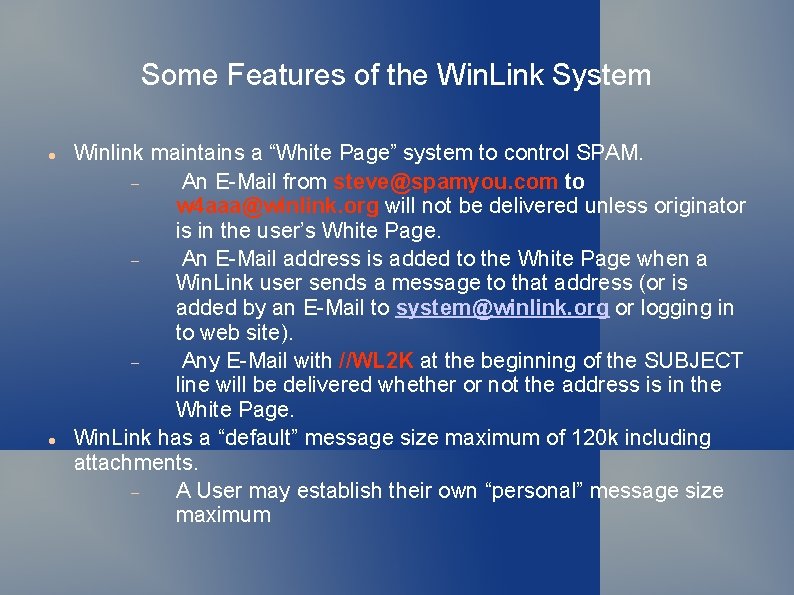 Some Features of the WinLink System

- Winlink maintains a “White Page” system to control SPAM.
  - An E-Mail from steve@spamyou.com to w4aaa@winlink.org will not be delivered unless originator is in the user’s White Page.
  - An E-Mail address is added to the White Page when a WinLink user sends a message to that address (or is added by an E-Mail to system@winlink.org or logging in to web site).
  - Any E-Mail with //WL2K at the beginning of the SUBJECT line will be delivered whether or not the address is in the White Page.
- WinLink has a “default” message size maximum of 120k including attachments.
  - A User may establish their own “personal” message size maximum